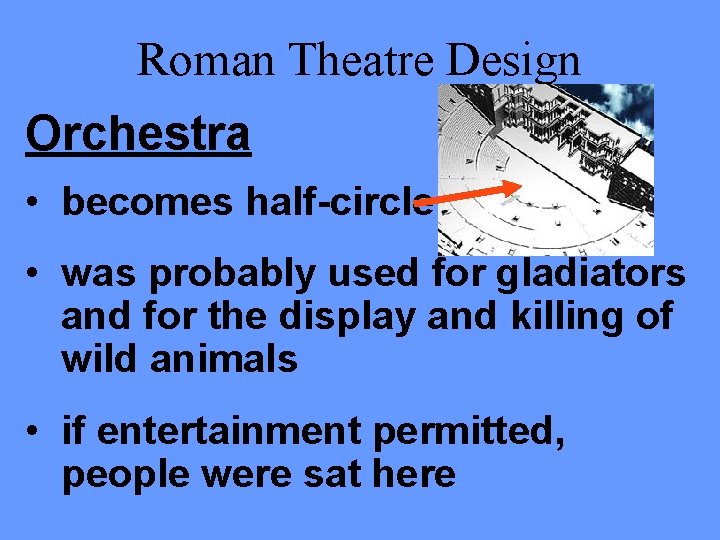 Roman Theatre Design

Orchestra

• becomes half-circle

• was probably used for gladiators and for the display and killing of wild animals

• if entertainment permitted, people were sat here